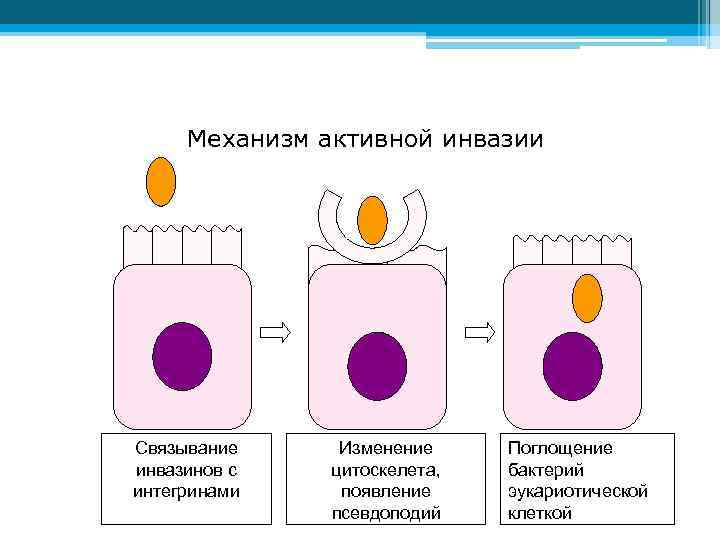 Механизм активной инвазии

Связывание инвазинов с интегринами

Изменение цитоскелета, появление псевдоподий

Поглощение бактерий эукариотической клеткой